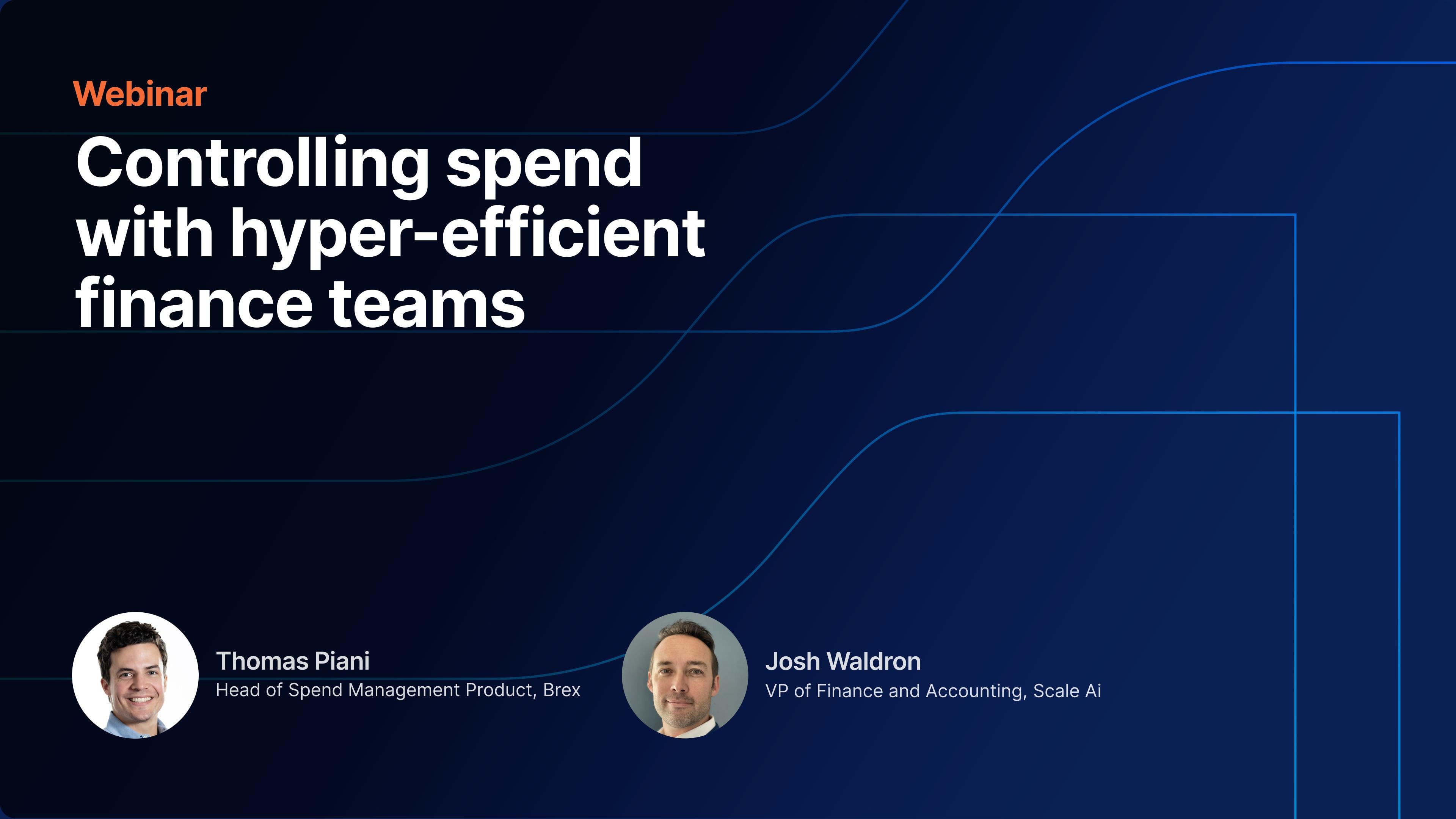 Webinar

Controlling spend with hyper-efficient finance teams

Thomas Piani
Head of Spend Management Product, Brex

Josh Waldron
VP of Finance and Accounting, Scale Ai